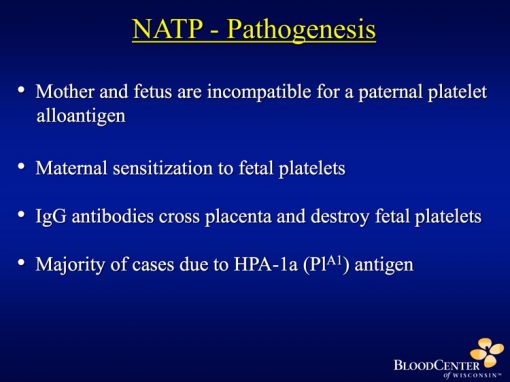 NATP - Pathogenesis

• Mother and fetus are incompatible for a paternal platelet alloantigen

• Maternal sensitization to fetal platelets

• IgG antibodies cross placenta and destroy fetal platelets

• Majority of cases due to HPA-1a ($Pl^{A1}$) antigen

BLOODCENTER of WISCONSIN™